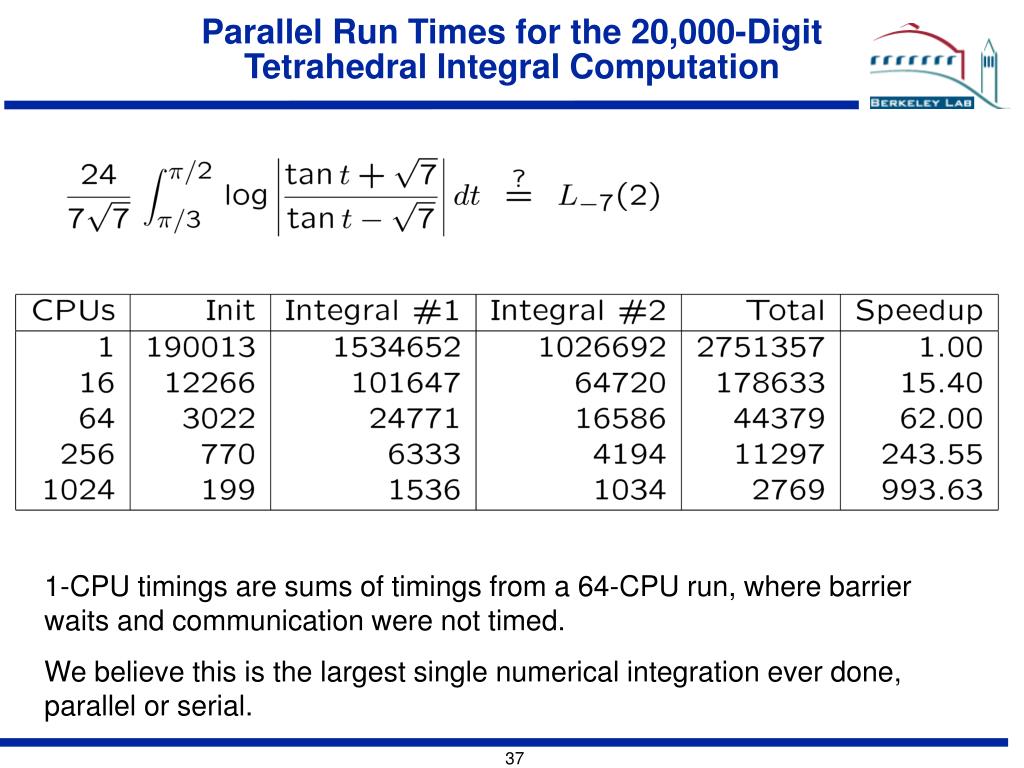 Parallel Run Times for the 20,000-Digit Tetrahedral Integral Computation

BERKELEY LAB

$\frac{24}{7\sqrt{7}} \int_{\pi/3}^{\pi/2} \log \left| \frac{\tan t + \sqrt{7}}{\tan t - \sqrt{7}} \right| dt \stackrel{?}{=} L_{-7}(2)$

| CPUs | Init | Integral #1 | Integral #2 | Total | Speedup |
|---|---|---|---|---|---|
| 1 | 190013 | 1534652 | 1026692 | 2751357 | 1.00 |
| 16 | 12266 | 101647 | 64720 | 178633 | 15.40 |
| 64 | 3022 | 24771 | 16586 | 44379 | 62.00 |
| 256 | 770 | 6333 | 4194 | 11297 | 243.55 |
| 1024 | 199 | 1536 | 1034 | 2769 | 993.63 |

1-CPU timings are sums of timings from a 64-CPU run, where barrier waits and communication were not timed.

We believe this is the largest single numerical integration ever done, parallel or serial.

37